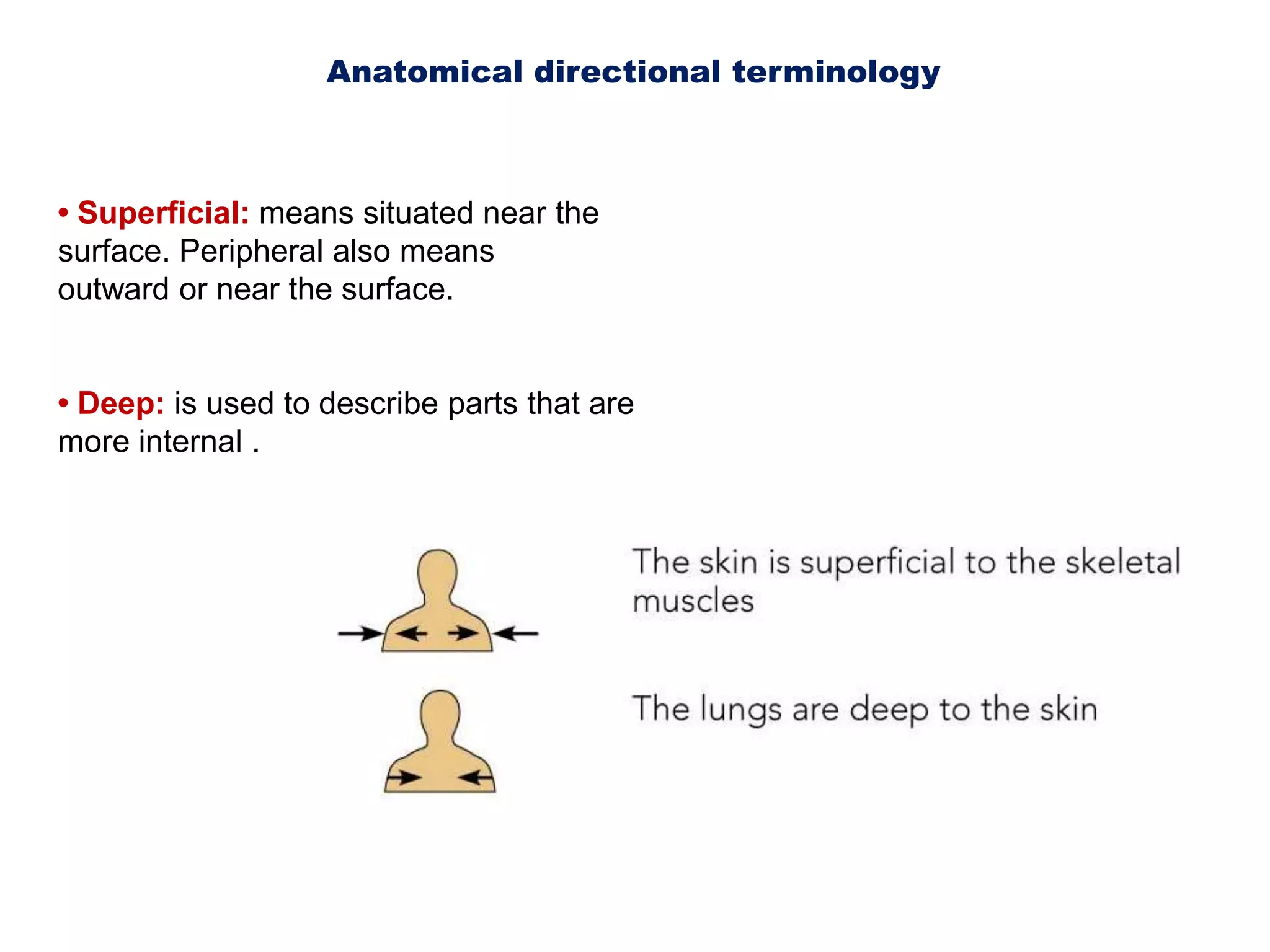 Anatomical directional terminology

• Superficial: means situated near the surface. Peripheral also means outward or near the surface.

• Deep: is used to describe parts that are more internal .

The skin is superficial to the skeletal muscles

The lungs are deep to the skin